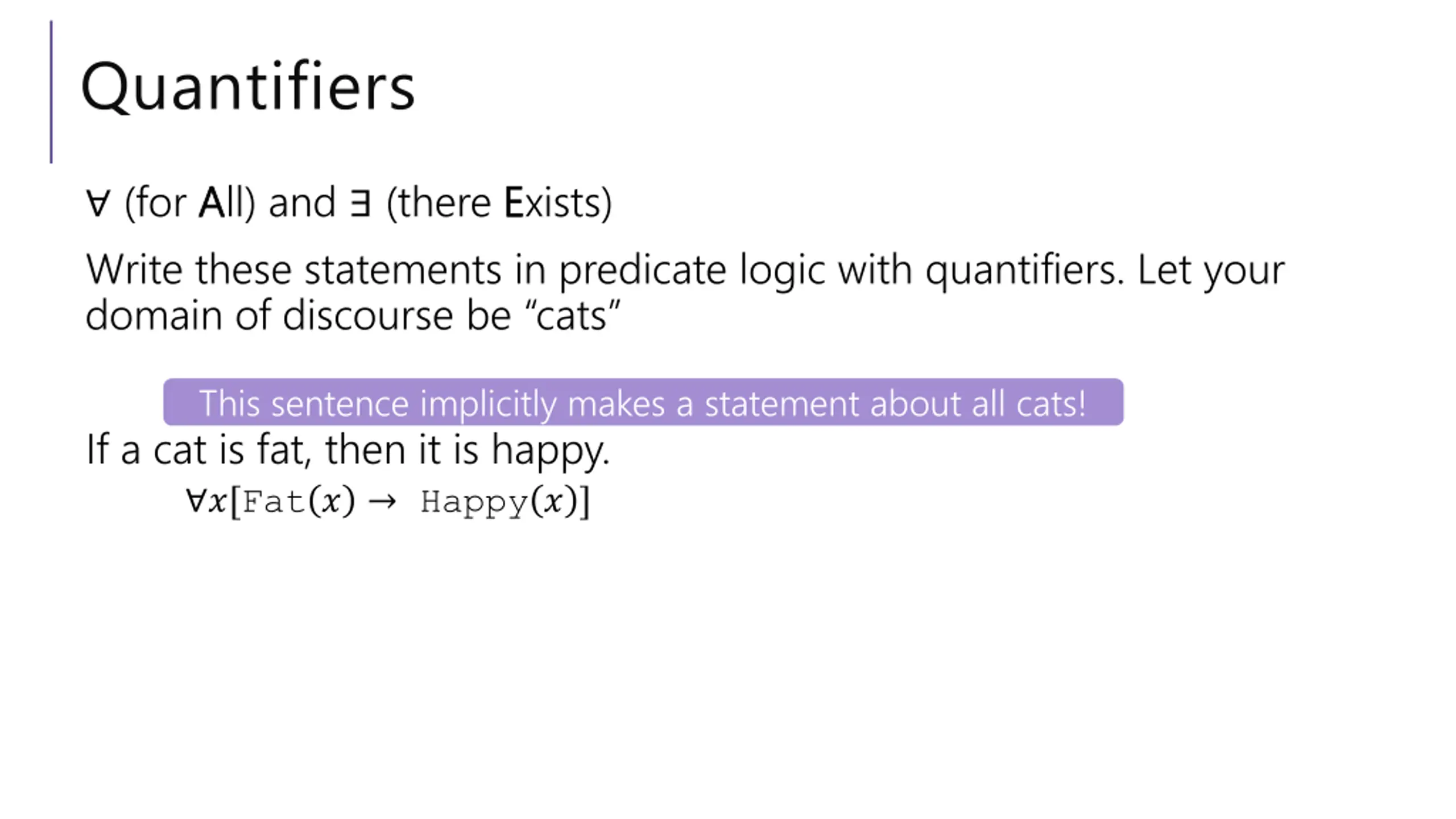 Quantifiers

$\forall$ (for All) and $\exists$ (there Exists)

Write these statements in predicate logic with quantifiers. Let your domain of discourse be “cats”

This sentence implicitly makes a statement about all cats!

If a cat is fat, then it is happy.

$\forall x[\texttt{Fat}(x) \rightarrow \texttt{Happy}(x)]$